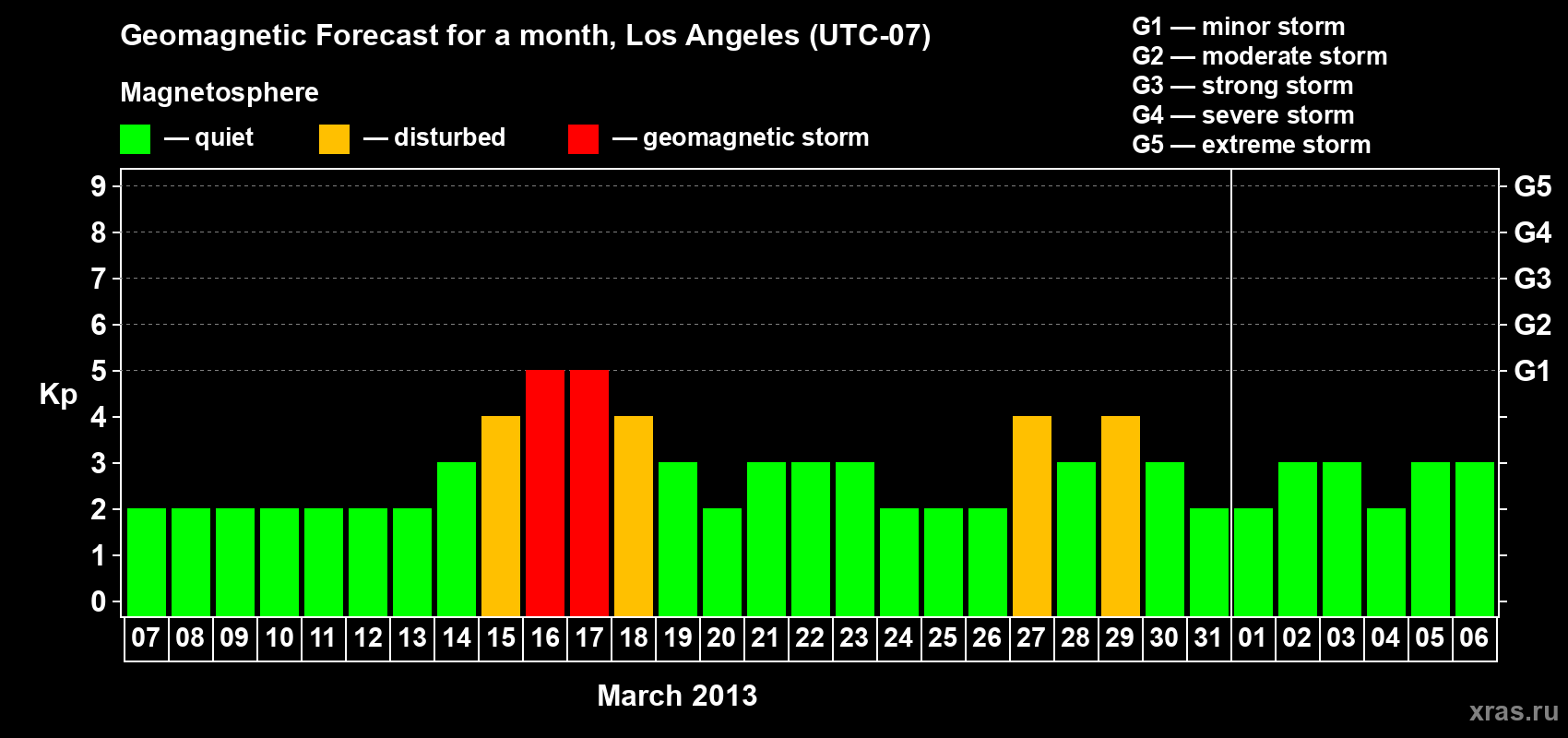 Geomagnetic Forecast for a month, Los Angeles (UTC-07)

Magnetosphere

— quiet — disturbed — geomagnetic storm

G1 — minor storm
G2 — moderate storm
G3 — strong storm
G4 — severe storm
G5 — extreme storm

Kp

9
8
7
6
5
4
3
2
1
0

G5
G4
G3
G2
G1

07 08 09 10 11 12 13 14 15 16 17 18 19 20 21 22 23 24 25 26 27 28 29 30 31 01 02 03 04 05 06

March 2013

xras.ru